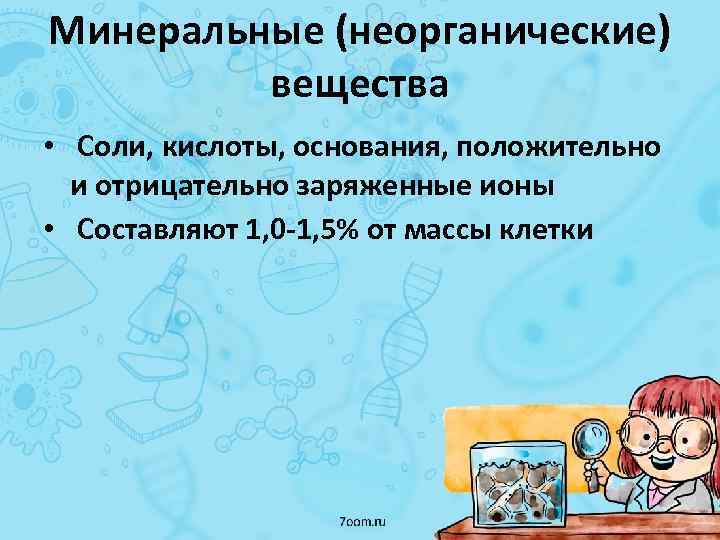 Минеральные (неорганические) вещества

• Соли, кислоты, основания, положительно и отрицательно заряженные ионы
• Составляют 1,0-1,5% от массы клетки

7oom.ru